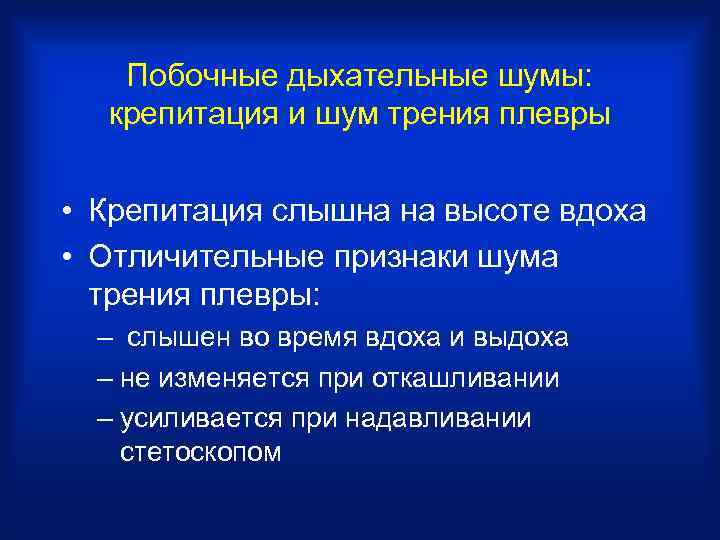 Побочные дыхательные шумы: крепитация и шум трения плевры

• Крепитация слышна на высоте вдоха
• Отличительные признаки шума трения плевры:
– слышен во время вдоха и выдоха
– не изменяется при откашливании
– усиливается при надавливании стетоскопом